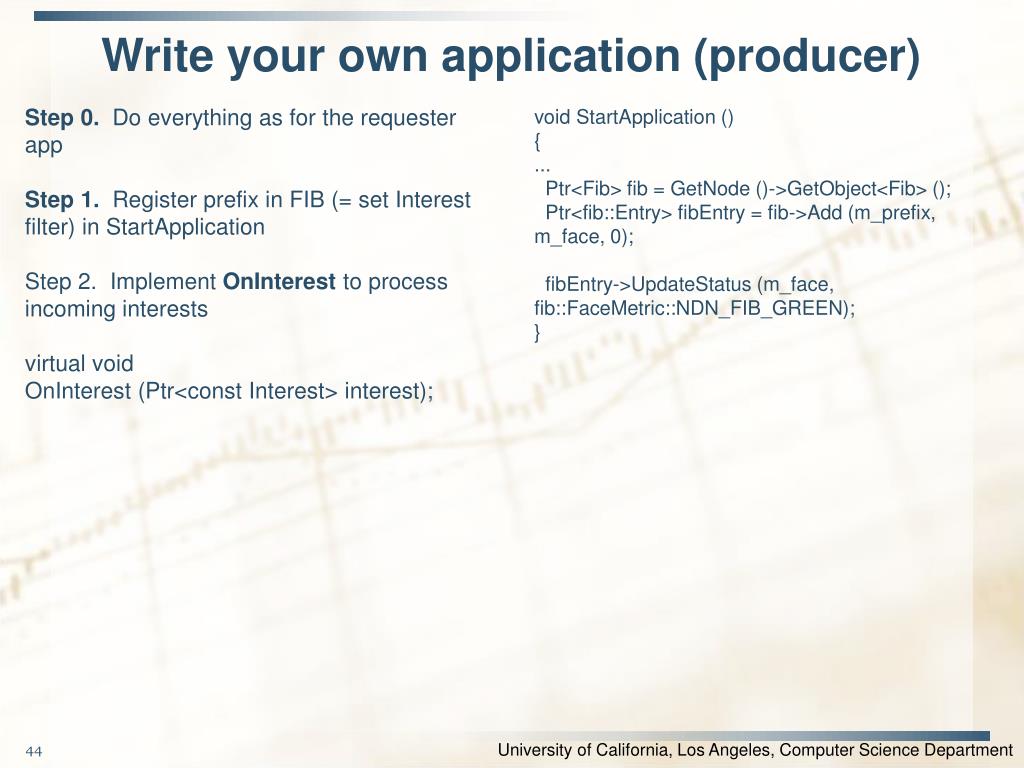 Write your own application (producer)

Step 0. Do everything as for the requester app

Step 1. Register prefix in FIB (= set Interest filter) in StartApplication

Step 2. Implement OnInterest to process incoming interests

virtual void
OnInterest (Ptr<const Interest> interest);

void StartApplication ()
{
...
Ptr<Fib> fib = GetNode ()->GetObject<Fib> ();
Ptr<fib::Entry> fibEntry = fib->Add (m_prefix, m_face, 0);

fibEntry->UpdateStatus (m_face, fib::FaceMetric::NDN_FIB_GREEN);
}

44

University of California, Los Angeles, Computer Science Department